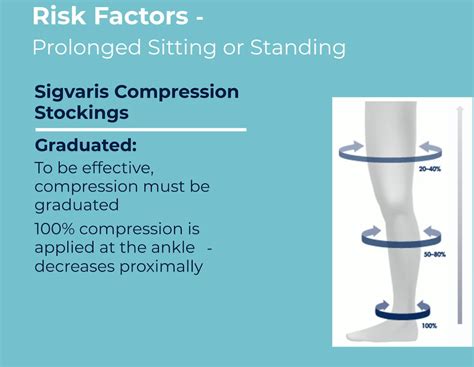 Risk Factors -
Prolonged Sitting or Standing

Sigvaris Compression Stockings

Graduated:

To be effective, compression must be graduated

100% compression is applied at the ankle - decreases proximally

20–40%

50–80%

100%